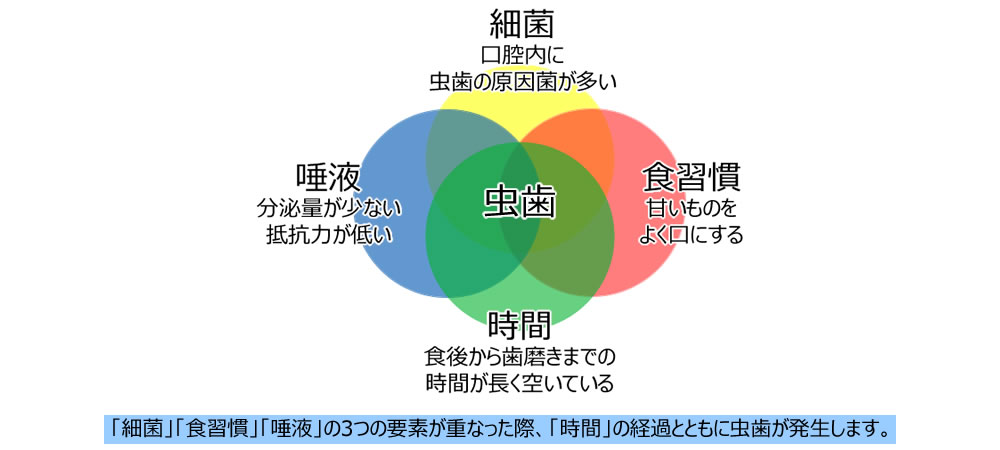 細菌
口腔内に
虫歯の原因菌が多い

唾液
分泌量が少ない
抵抗力が低い

虫歯

食習慣
甘いものを
よく口にする

時間
食後から歯磨きまでの
時間が長く空いている

「細菌」「食習慣」「唾液」の3つの要素が重なった際、「時間」の経過とともに虫歯が発生します。